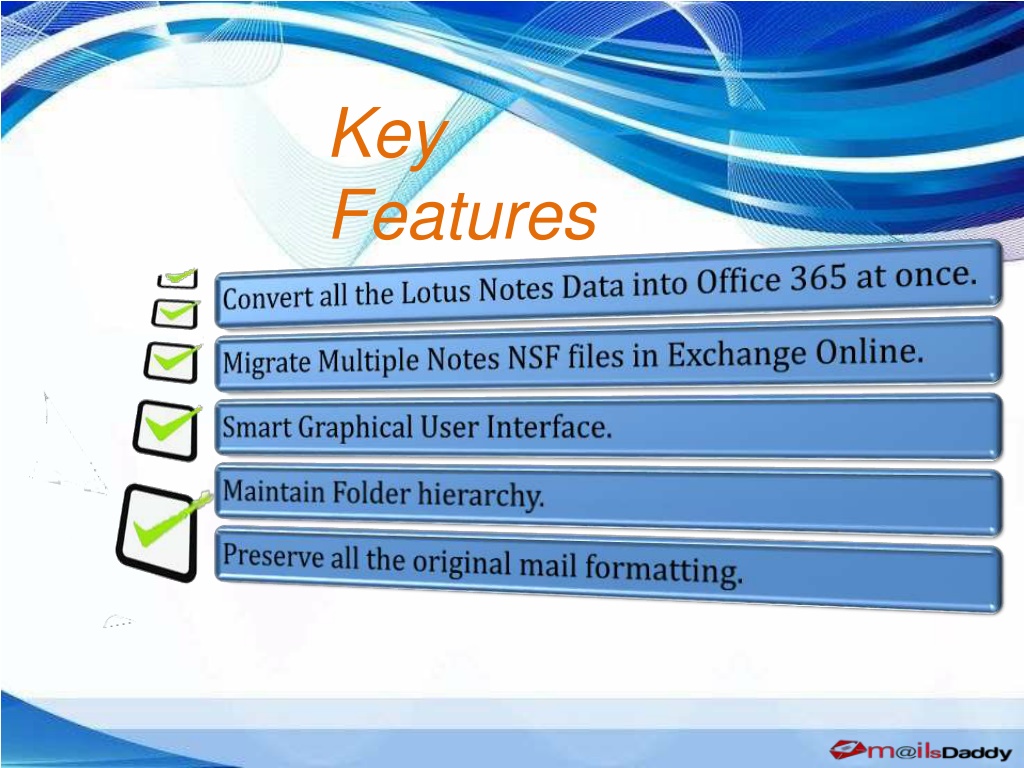 Key Features

Convert all the Lotus Notes Data into Office 365 at once.

Migrate Multiple Notes NSF files in Exchange Online.

Smart Graphical User Interface.

Maintain Folder hierarchy.

Preserve all the original mail formatting.

m@ilsDaddy